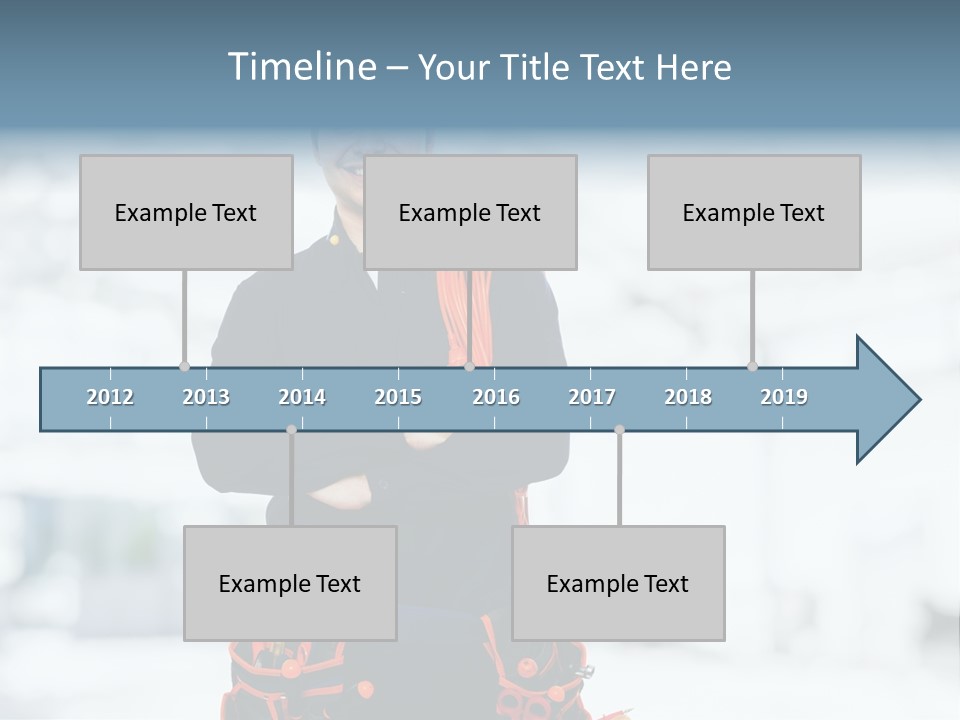 Timeline – Your Title Text Here

Example Text

Example Text

Example Text

2012 2013 2014 2015 2016 2017 2018 2019

Example Text

Example Text